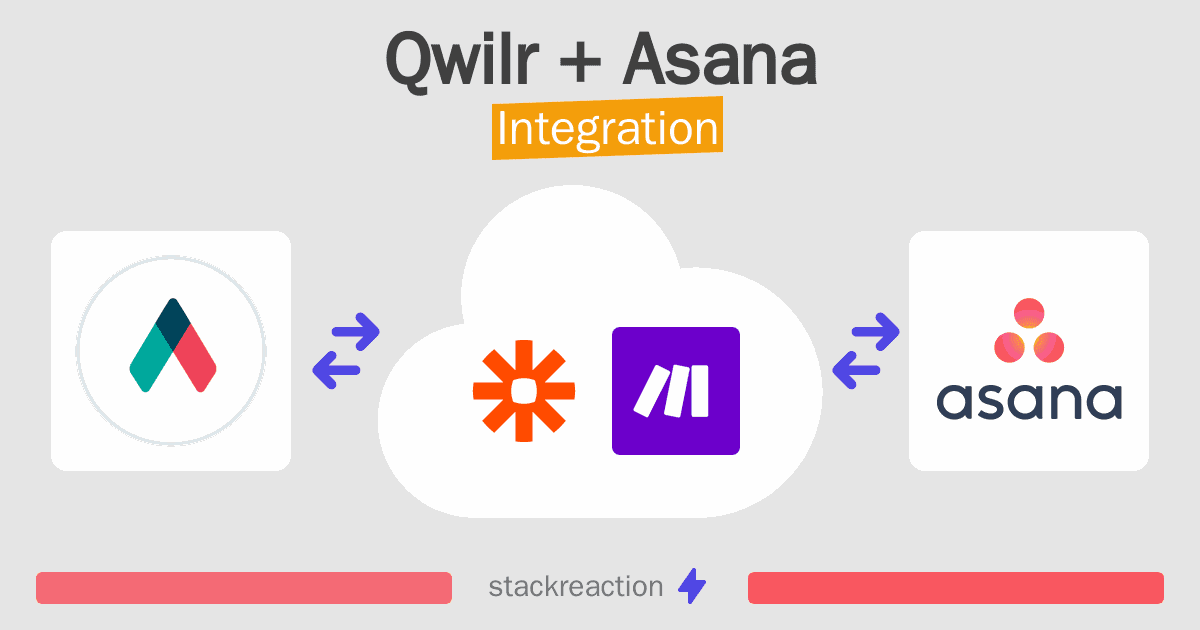 Qwilr + Asana
Integration

asana

stackreaction